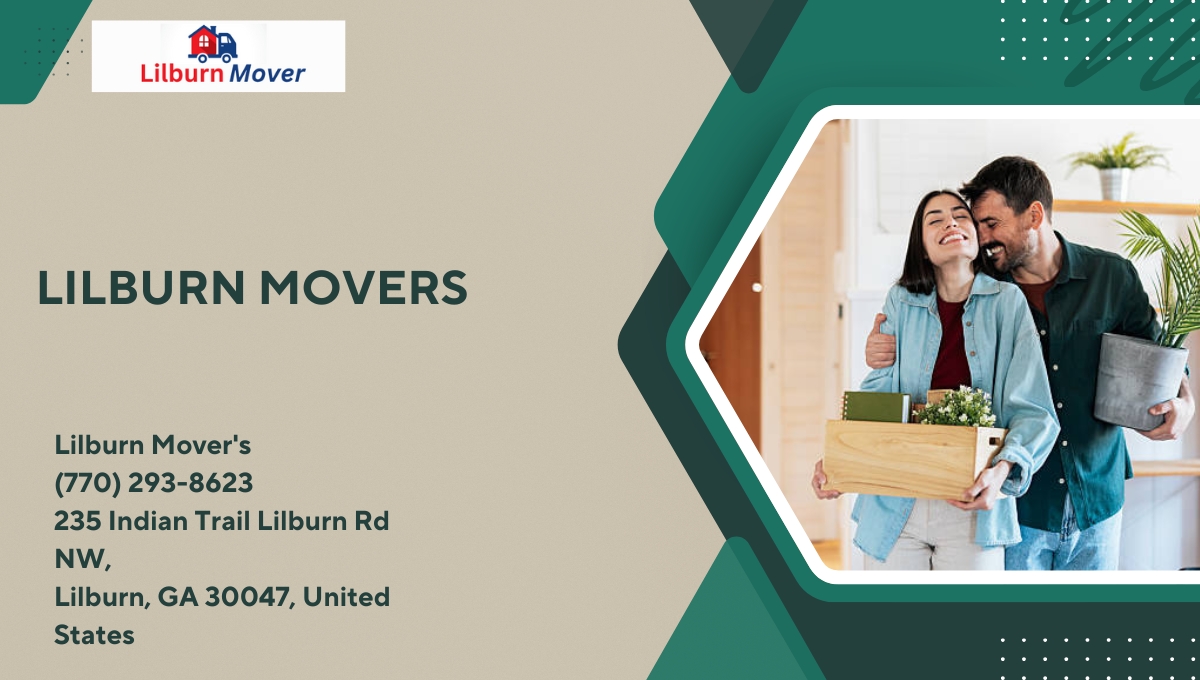 Lilburn Mover

LILBURN MOVERS

Lilburn Mover's
(770) 293-8623
235 Indian Trail Lilburn Rd NW,
Lilburn, GA 30047, United States